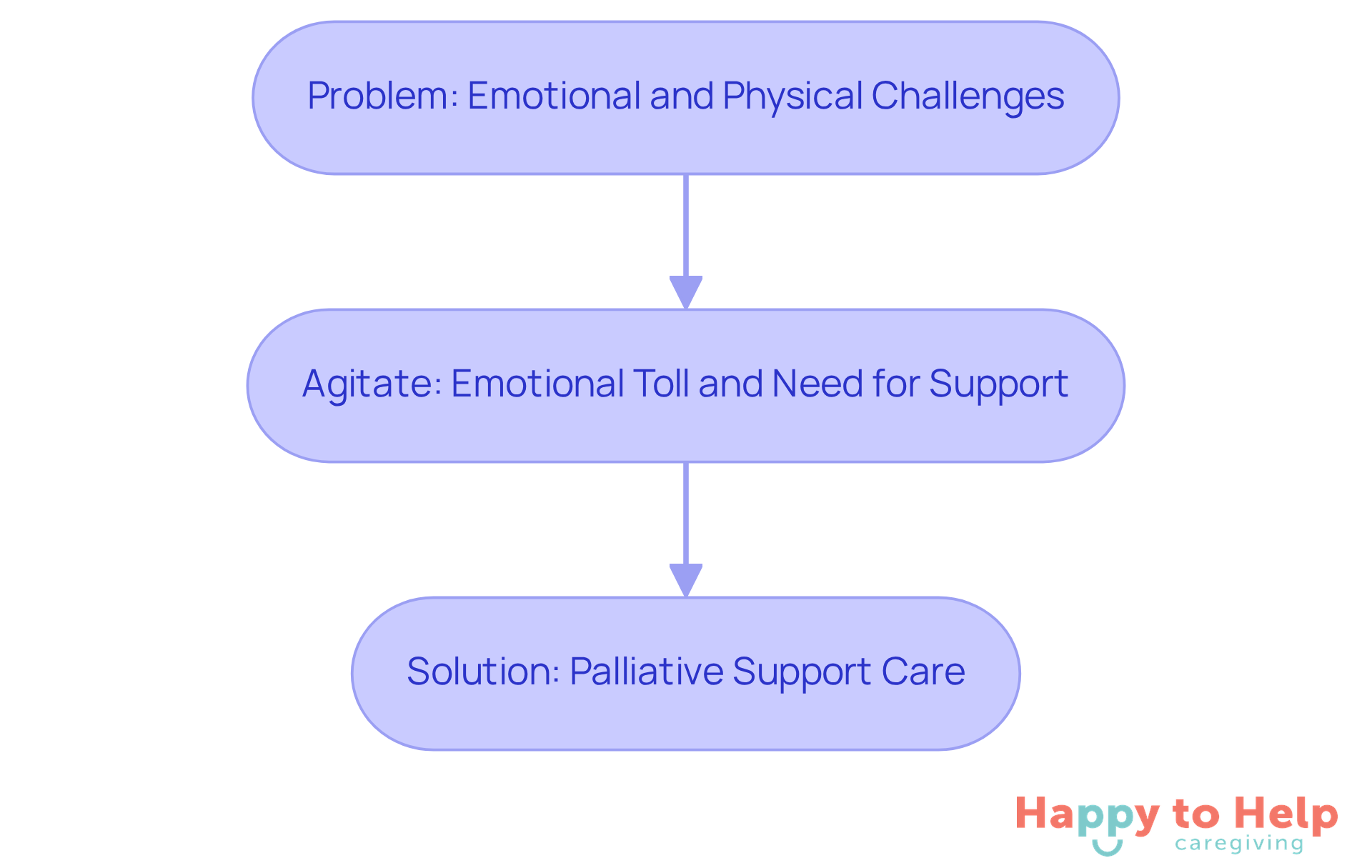 Problem: Emotional and Physical Challenges

Agitate: Emotional Toll and Need for Support

Solution: Palliative Support Care

Happy to Help
caregiving